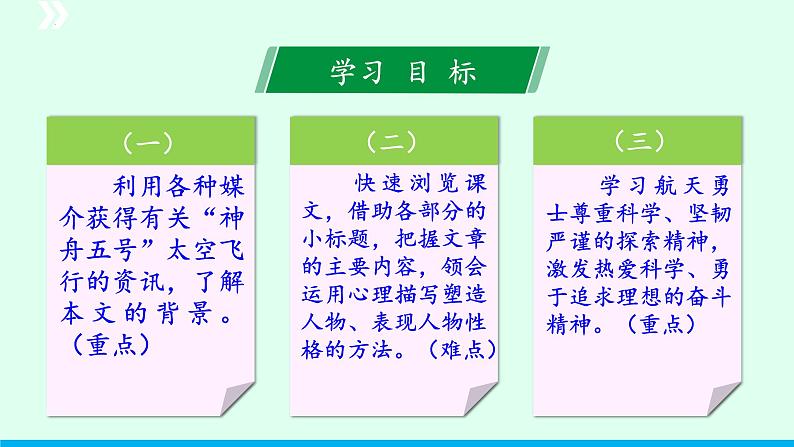 学习目标

（一）

利用各种媒介获得有关“神舟五号”太空飞行的资讯，了解本文的背景。（重点）

（二）

快速浏览课文，借助各部分的小标题，把握文章的主要内容，领会运用心理描写塑造人物、表现人物性格的方法。（难点）

（三）

学习航天勇士尊重科学、坚韧严谨的探索精神，激发热爱科学、勇于追求理想的奋斗精神。（重点）